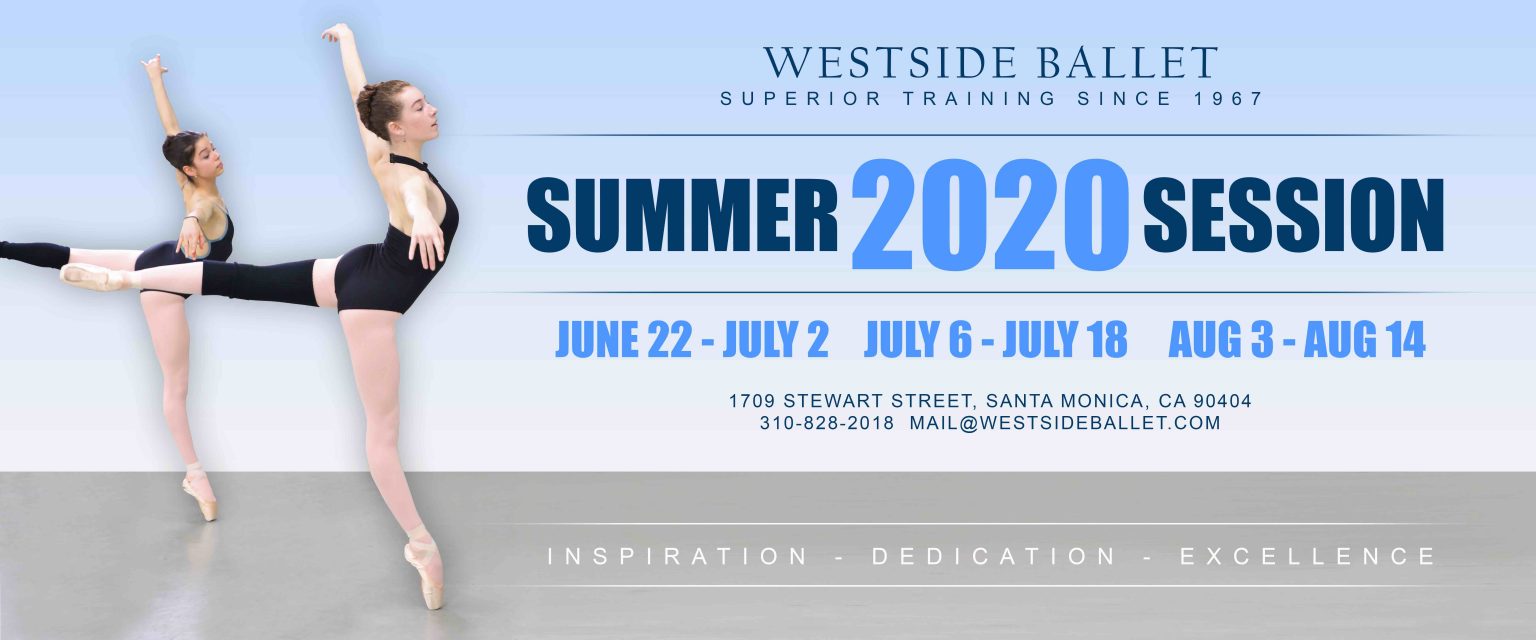 WESTSIDE BALLET
SUPERIOR TRAINING SINCE 1967

SUMMER 2020 SESSION

JUNE 22 - JULY 2   JULY 6 - JULY 18   AUG 3 - AUG 14

1709 STEWART STREET, SANTA MONICA, CA 90404
310-828-2018 MAIL@WESTSIDEBALLET.COM

INSPIRATION - DEDICATION - EXCELLENCE